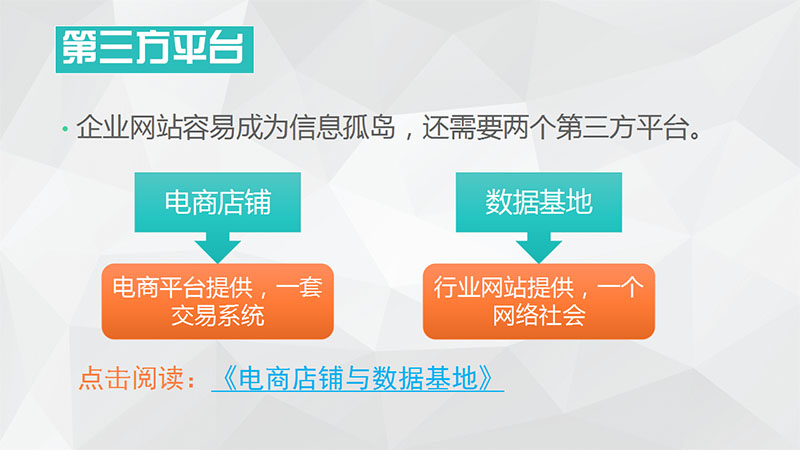 第三方平台

· 企业网站容易成为信息孤岛，还需要两个第三方平台。

电商店铺

电商平台提供，一套交易系统

数据基地

行业网站提供，一个网络社会

点击阅读：《电商店铺与数据基地》